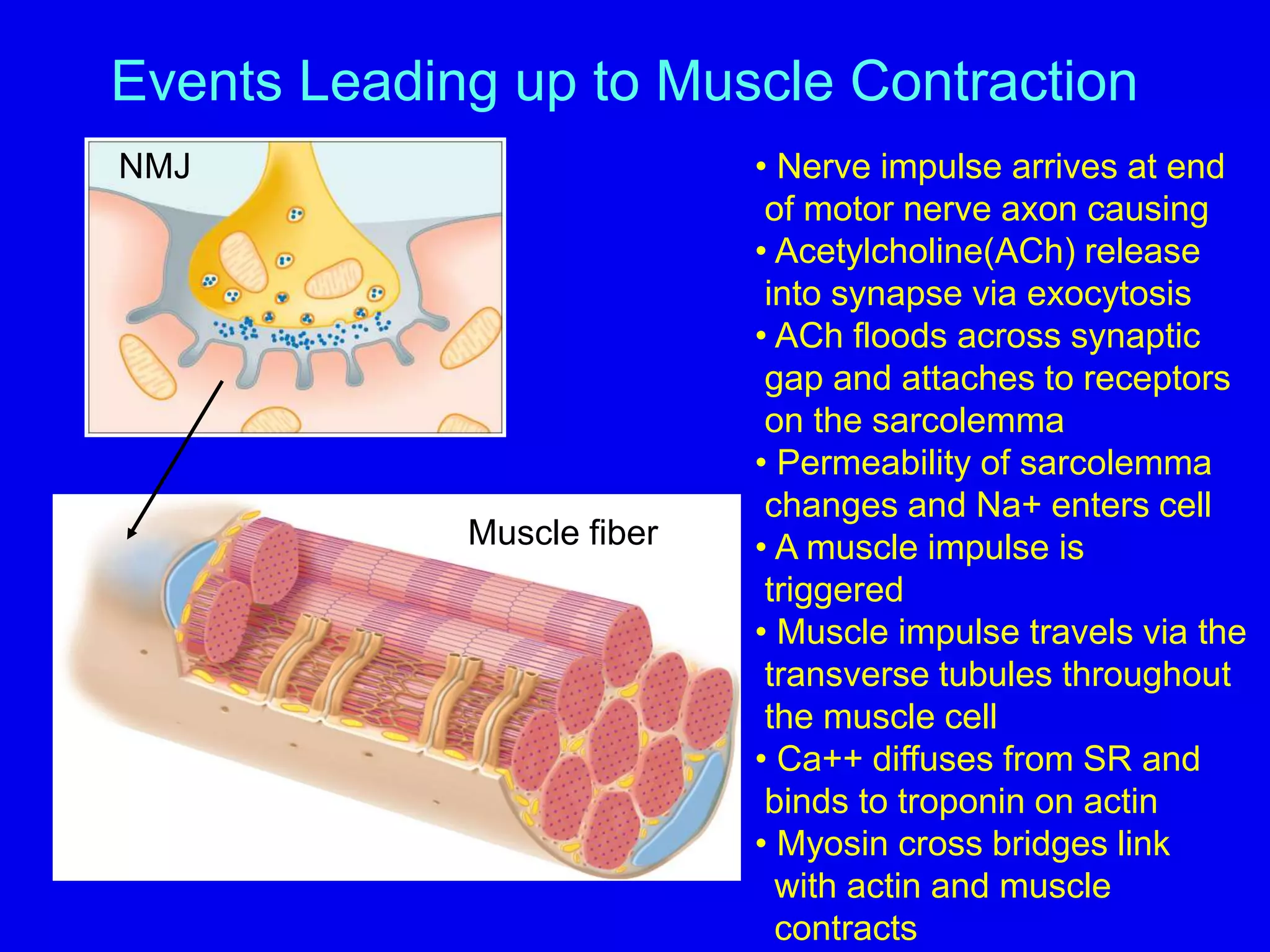 Events Leading up to Muscle Contraction

NMJ

Muscle fiber

• Nerve impulse arrives at end of motor nerve axon causing
• Acetylcholine(ACh) release into synapse via exocytosis
• ACh floods across synaptic gap and attaches to receptors on the sarcolemma
• Permeability of sarcolemma changes and Na+ enters cell
• A muscle impulse is triggered
• Muscle impulse travels via the transverse tubules throughout the muscle cell
• Ca++ diffuses from SR and binds to troponin on actin
• Myosin cross bridges link with actin and muscle contracts